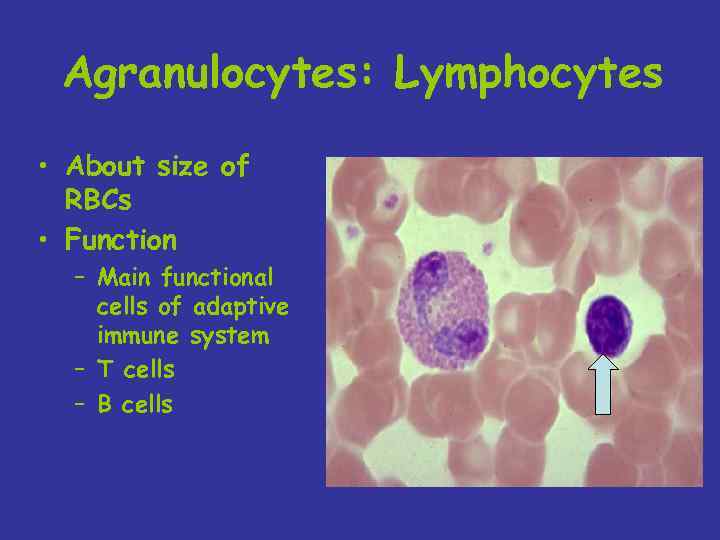 Agranulocytes: Lymphocytes

• About size of RBCs
• Function
– Main functional cells of adaptive immune system
– T cells
– B cells